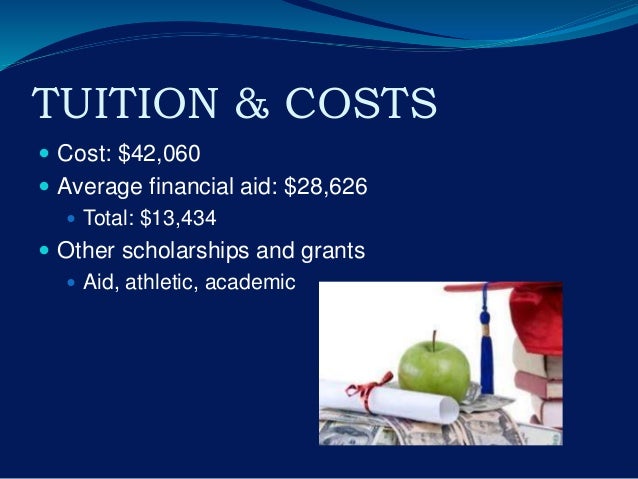 TUITION & COSTS

- Cost: \$42,060
- Average financial aid: \$28,626
  - Total: \$13,434
- Other scholarships and grants
  - Aid, athletic, academic